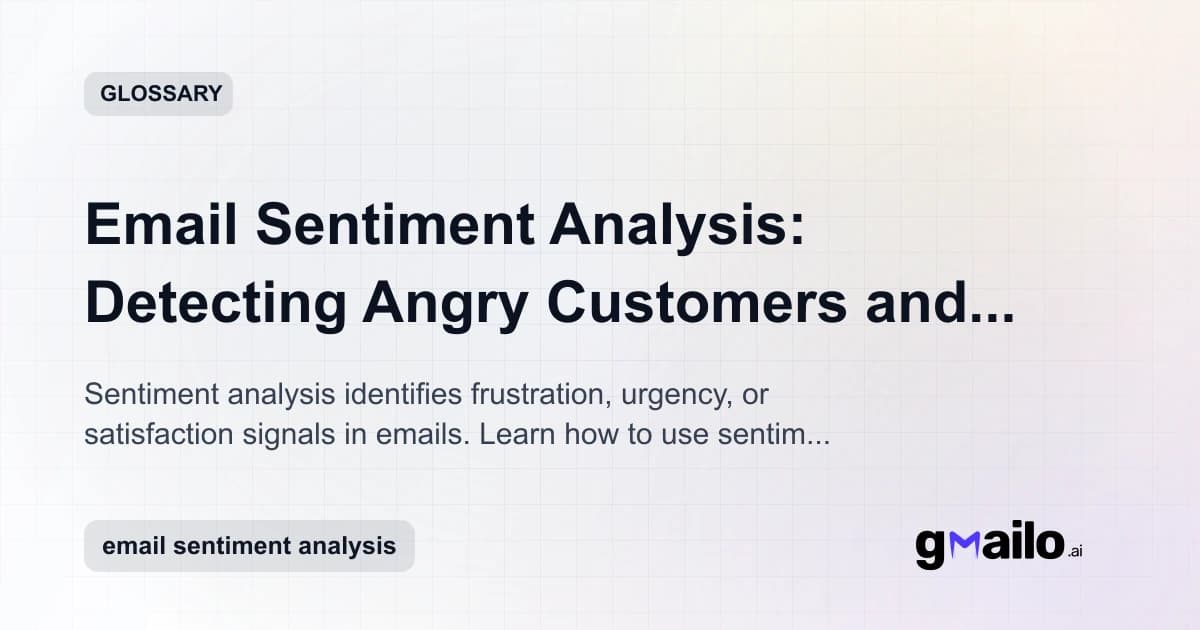 GLOSSARY

Email Sentiment Analysis: Detecting Angry Customers and...

Sentiment analysis identifies frustration, urgency, or satisfaction signals in emails. Learn how to use sentim...

email sentiment analysis

gmailo.ai